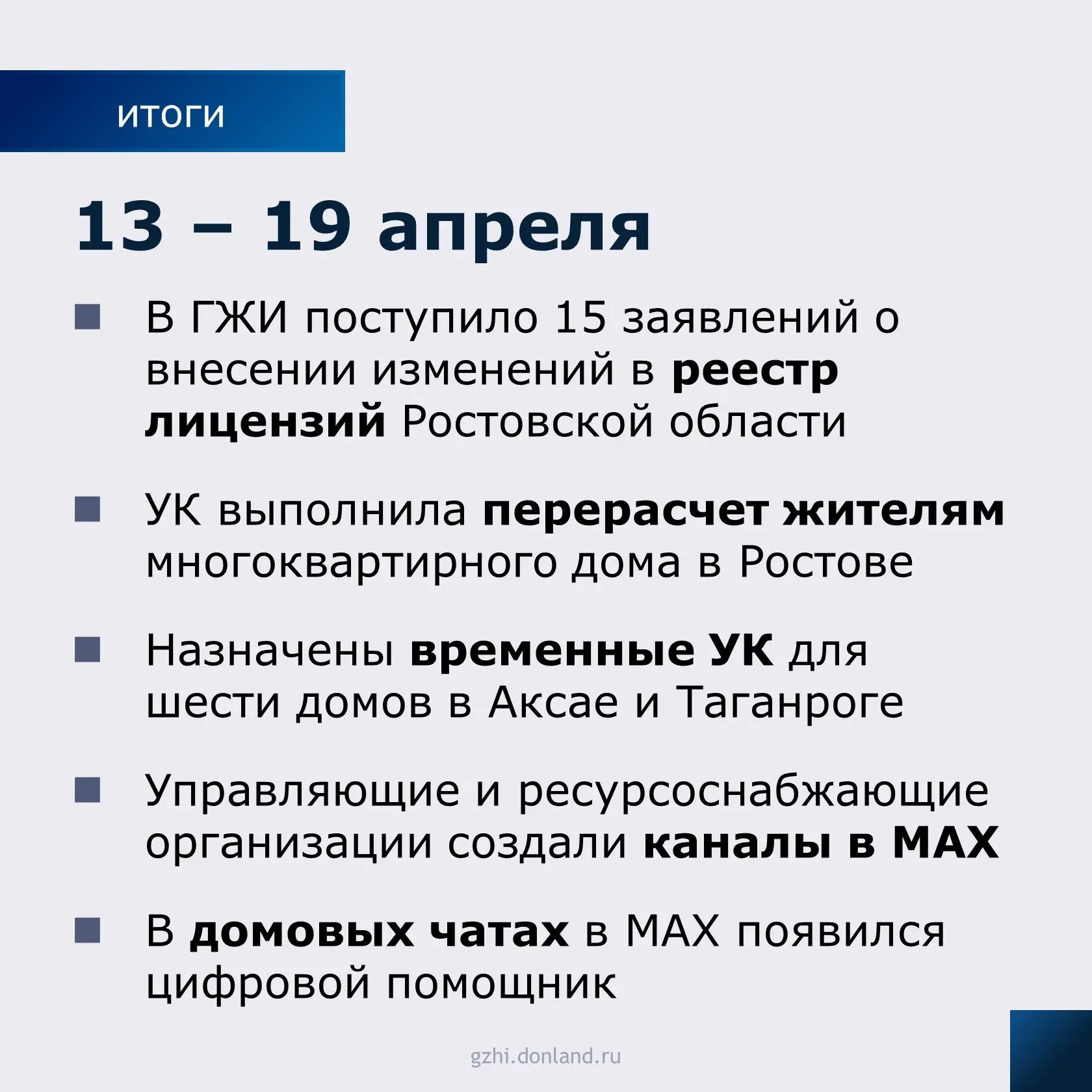 ИТОГИ

13 – 19 апреля

В ГЖИ поступило 15 заявлений о внесении изменений в реестр лицензий Ростовской области

УК выполнила перерасчет жителям многоквартирного дома в Ростове

Назначены временные УК для шести домов в Аксае и Таганроге

Управляющие и ресурсоснабжающие организации создали каналы в MAX

В домовых чатах в MAX появился цифровой помощник

gzhi.donland.ru